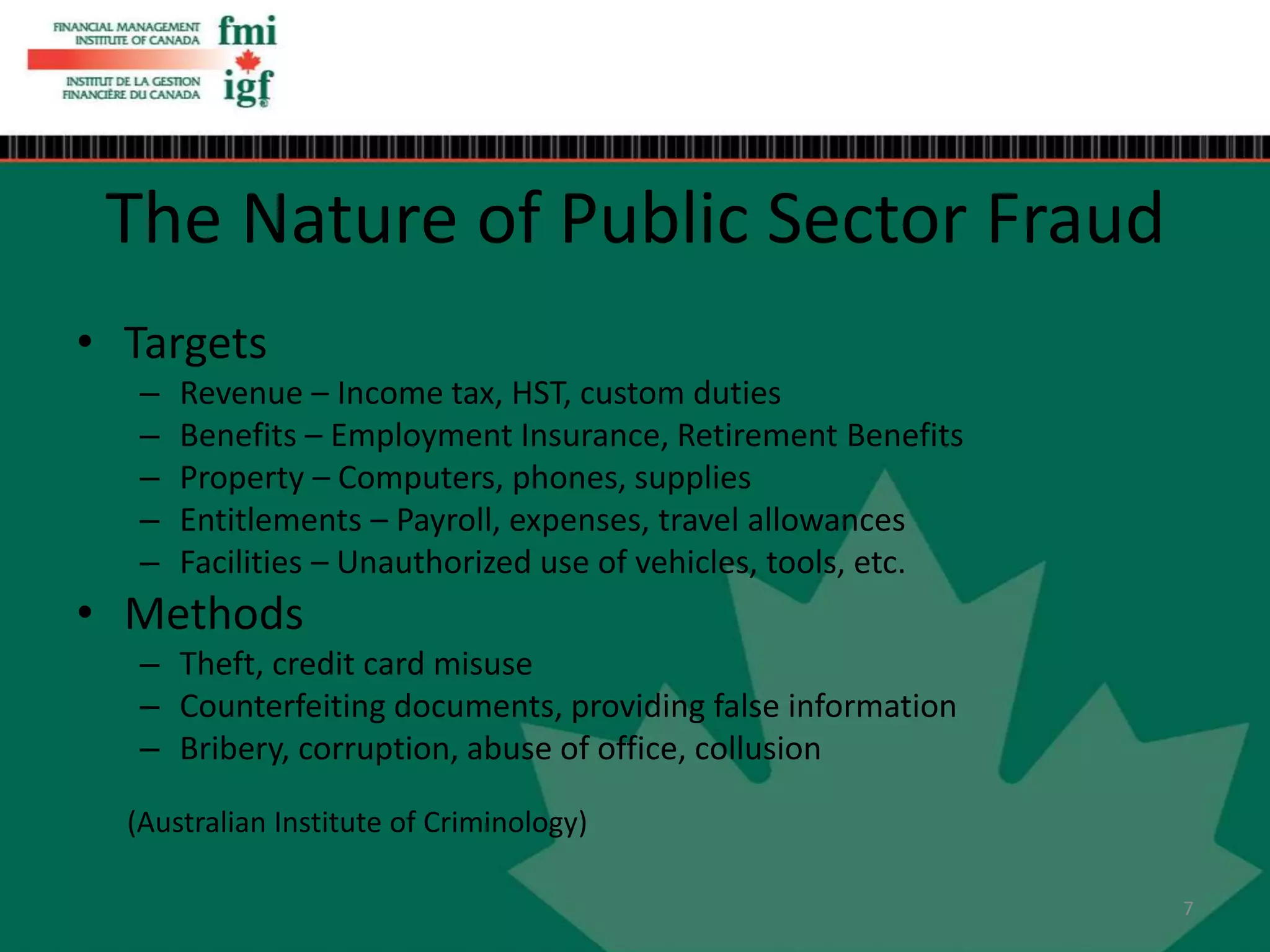 FINANCIAL MANAGEMENT INSTITUTE OF CANADA fmi

INSTITUT DE LA GESTION FINANCIÈRE DU CANADA igf

The Nature of Public Sector Fraud

• Targets
 – Revenue – Income tax, HST, custom duties
 – Benefits – Employment Insurance, Retirement Benefits
 – Property – Computers, phones, supplies
 – Entitlements – Payroll, expenses, travel allowances
 – Facilities – Unauthorized use of vehicles, tools, etc.
• Methods
 – Theft, credit card misuse
 – Counterfeiting documents, providing false information
 – Bribery, corruption, abuse of office, collusion

(Australian Institute of Criminology)

7